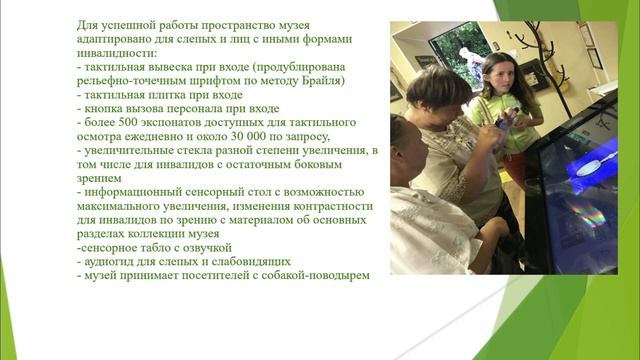 Для успешной работы пространство музея адаптировано для слепых и лиц с иными формами инвалидности:
- тактильная вывеска при входе (продублирована рельефно-точечным шрифтом по методу Брайля)
- тактильная плитка при входе
- кнопка вызова персонала при входе
- более 500 экспонатов доступных для тактильного осмотра ежедневно и около 30 000 по запросу,
- увеличительные стекла разной степени увеличения, в том числе для инвалидов с остаточным боковым зрением
- информационный сенсорный стол с возможностью максимального увеличения, изменения контрастности для инвалидов по зрению с материалом об основных разделах коллекции музея
-сенсорное табло с озвучкой
- аудиогид для слепых и слабовидящих
- музей принимает посетителей с собакой-поводырем